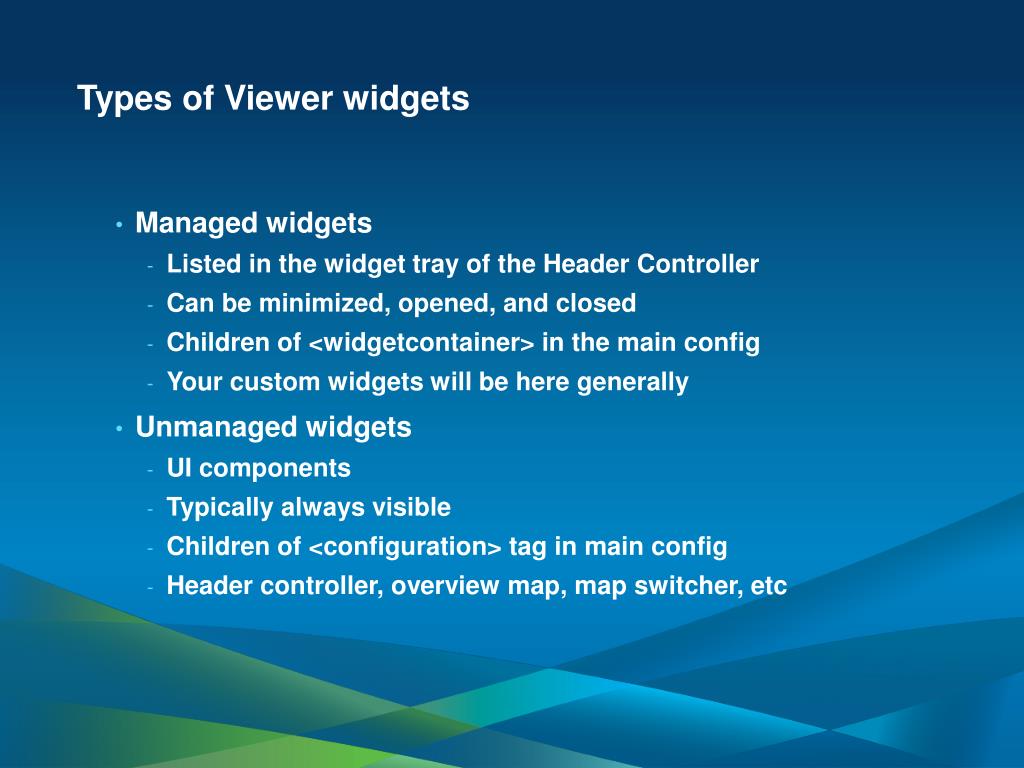 Types of Viewer widgets

• Managed widgets
- Listed in the widget tray of the Header Controller
- Can be minimized, opened, and closed
- Children of <widgetcontainer> in the main config
- Your custom widgets will be here generally

• Unmanaged widgets
- UI components
- Typically always visible
- Children of <configuration> tag in main config
- Header controller, overview map, map switcher, etc